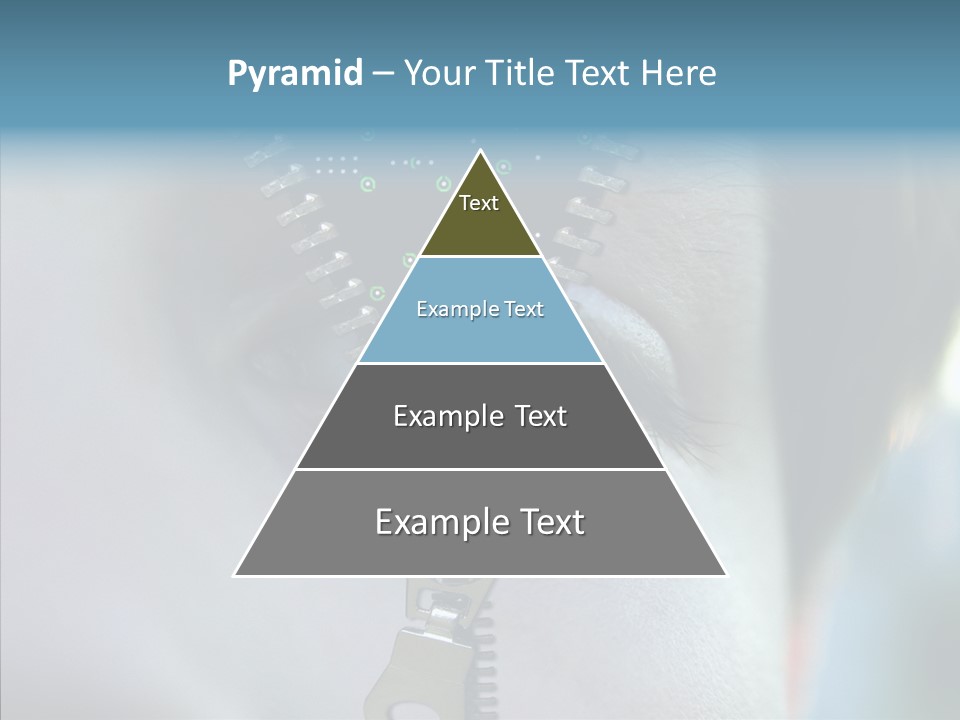 Pyramid – Your Title Text Here

Text

Example Text

Example Text

Example Text